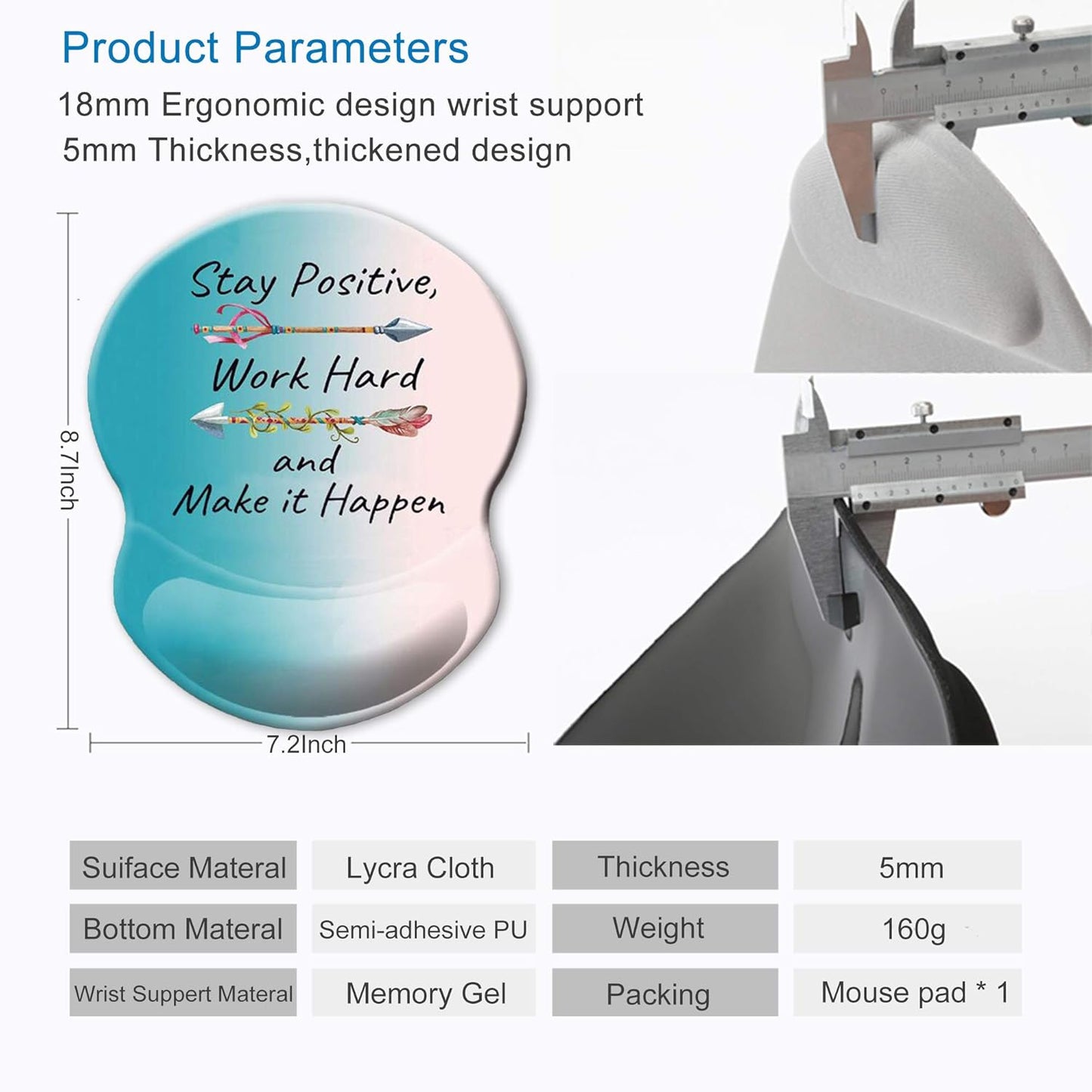 Product Parameters

18mm Ergonomic design wrist support
5mm Thickness,thickened design

Stay Positive,
Work Hard
and
Make it Happen

8.7Inch

7.2Inch

| Suiface Materal | Lycra Cloth | Thickness | 5mm |
|---|---|---|---|
| Bottom Materal | Semi-adhesive PU | Weight | 160g |
| Wrist Suppert Materal | Memory Gel | Packing | Mouse pad * 1 |